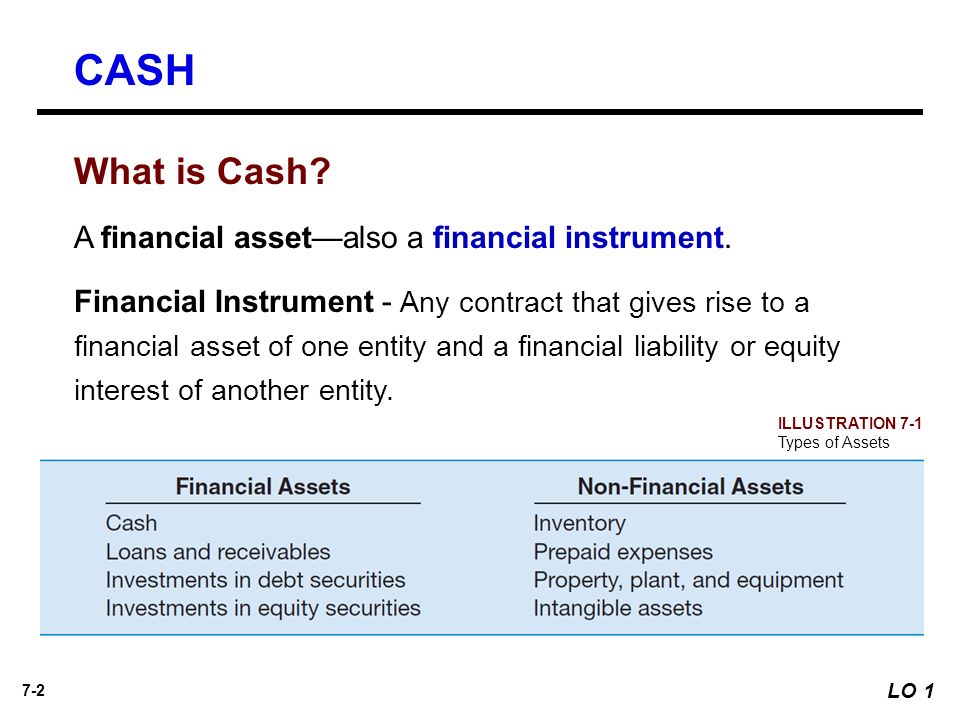 CASH

What is Cash?

A financial asset—also a financial instrument.

Financial Instrument - Any contract that gives rise to a financial asset of one entity and a financial liability or equity interest of another entity.

ILLUSTRATION 7-1
Types of Assets

| Financial Assets | Non-Financial Assets |
|---|---|
| Cash | Inventory |
| Loans and receivables | Prepaid expenses |
| Investments in debt securities | Property, plant, and equipment |
| Investments in equity securities | Intangible assets |

7-2

LO 1